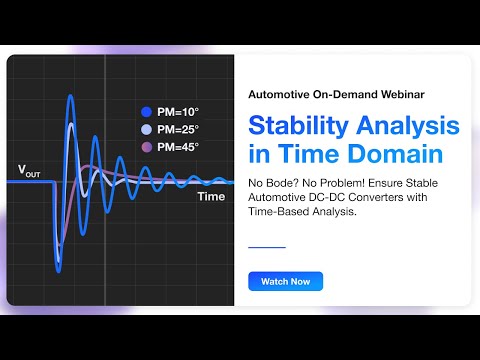 PM=10°
PM=25°
PM=45°

$V_{OUT}$

Time

Automotive On-Demand Webinar

Stability Analysis in Time Domain

No Bode? No Problem! Ensure Stable Automotive DC-DC Converters with Time-Based Analysis.

Watch Now